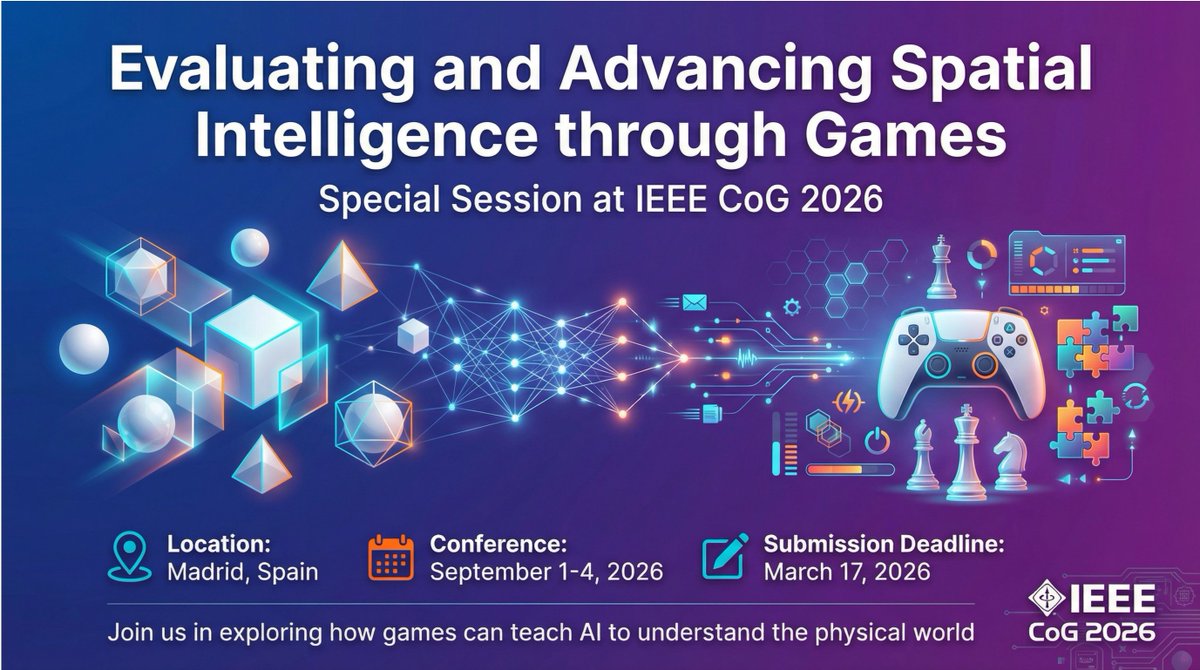 Evaluating and Advancing Spatial Intelligence through Games

Special Session at IEEE CoG 2026

Location:
Madrid, Spain

Conference:
September 1-4, 2026

Submission Deadline:
March 17, 2026

Join us in exploring how games can teach AI to understand the physical world

IEEE
CoG 2026